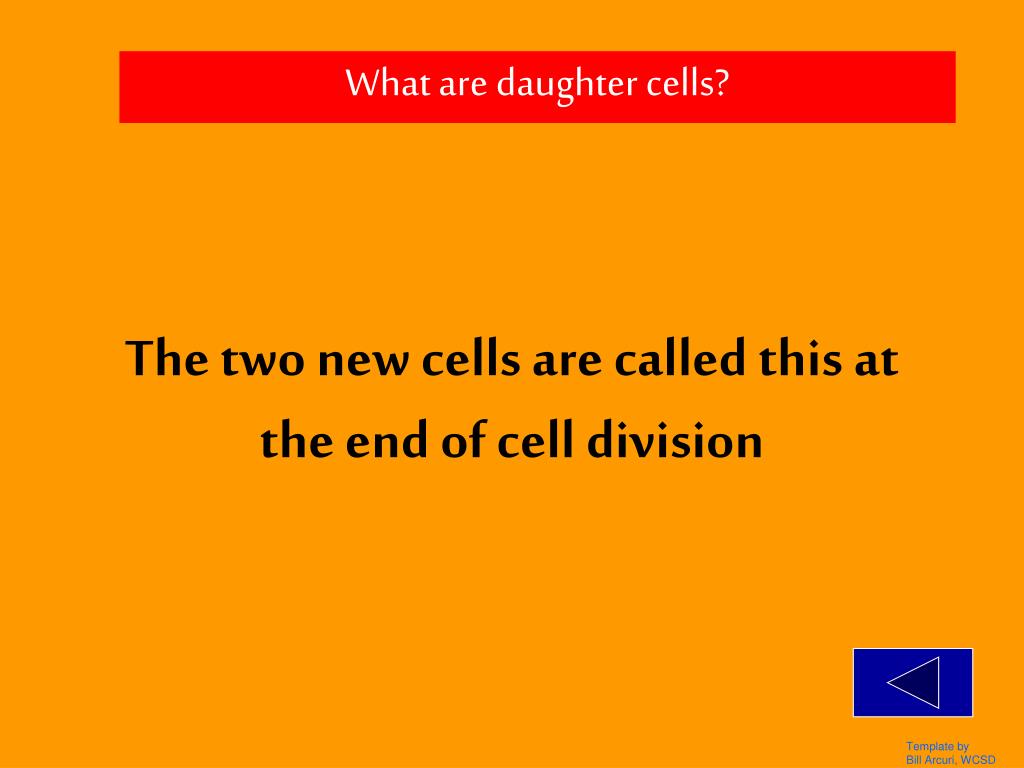 What are daughter cells?

The two new cells are called this at the end of cell division

Template by
Bill Arcuri, WCSD